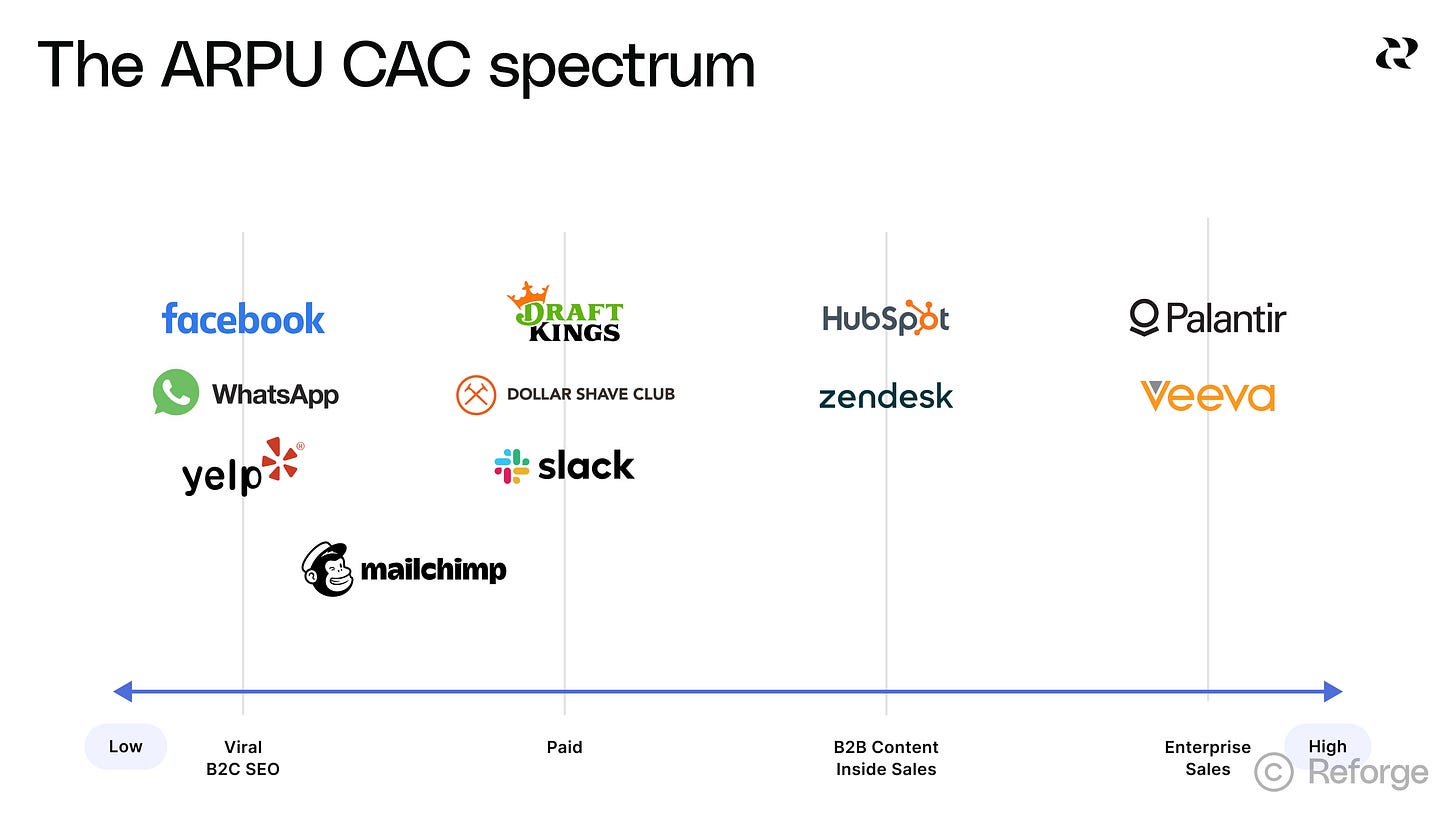 The ARPU CAC spectrum

facebook
WhatsApp
yelp
mailchimp

DRAFT KINGS
DOLLAR SHAVE CLUB
slack

HubSpot
zendesk

Palantir
Veeva

Low

Viral
B2C SEO

Paid

B2B Content
Inside Sales

Enterprise
Sales

High

© Reforge